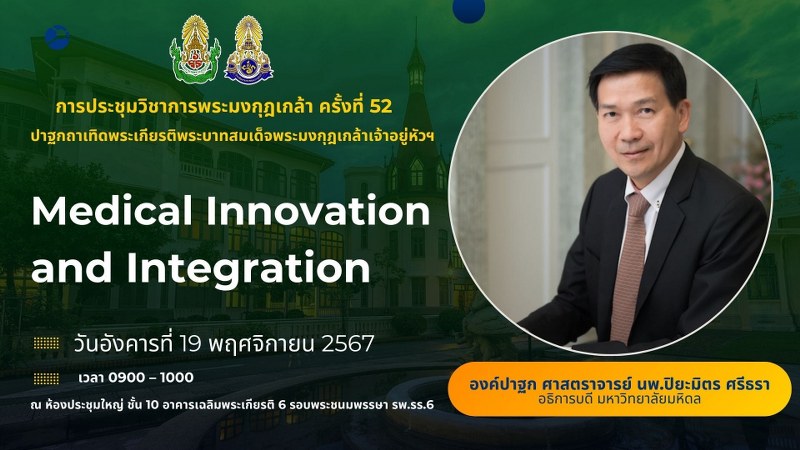 การประชุมวิชาการพระมงกุฎเกล้า ครั้งที่ 52

ปาฐกถาเทิดพระเกียรติพระบาทสมเด็จพระมงกุฎเกล้าเจ้าอยู่หัวฯ

Medical Innovation and Integration

วันอังคารที่ 19 พฤศจิกายน 2567

เวลา 0900 – 1000

ณ ห้องประชุมใหญ่ ชั้น 10 อาคารเฉลิมพระเกียรติ 6 รอบพระชนมพรรษา รพ.รร.6

องค์ปาฐก ศาสตราจารย์ นพ.ปิยะมิตร ศรีธรา

อธิการบดี มหาวิทยาลัยมหิดล